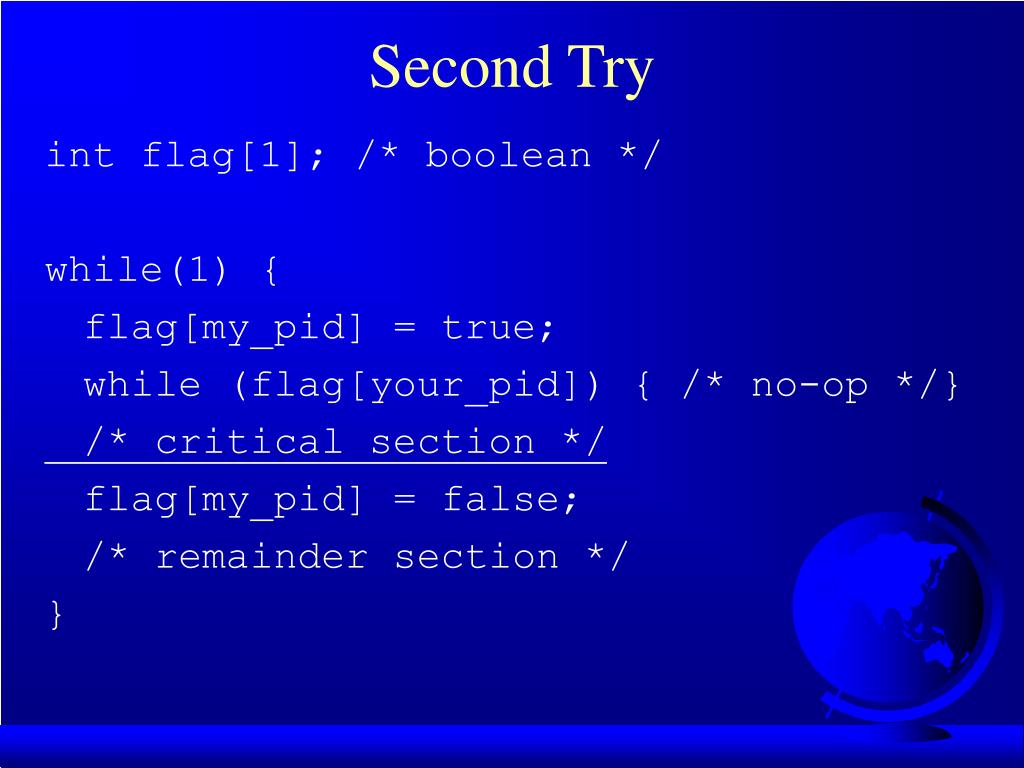 Second Try

int flag[1]; /* boolean */

while(1) {
  flag[my_pid] = true;
  while (flag[your_pid]) { /* no-op */}
  /* critical section */
  flag[my_pid] = false;
  /* remainder section */
}